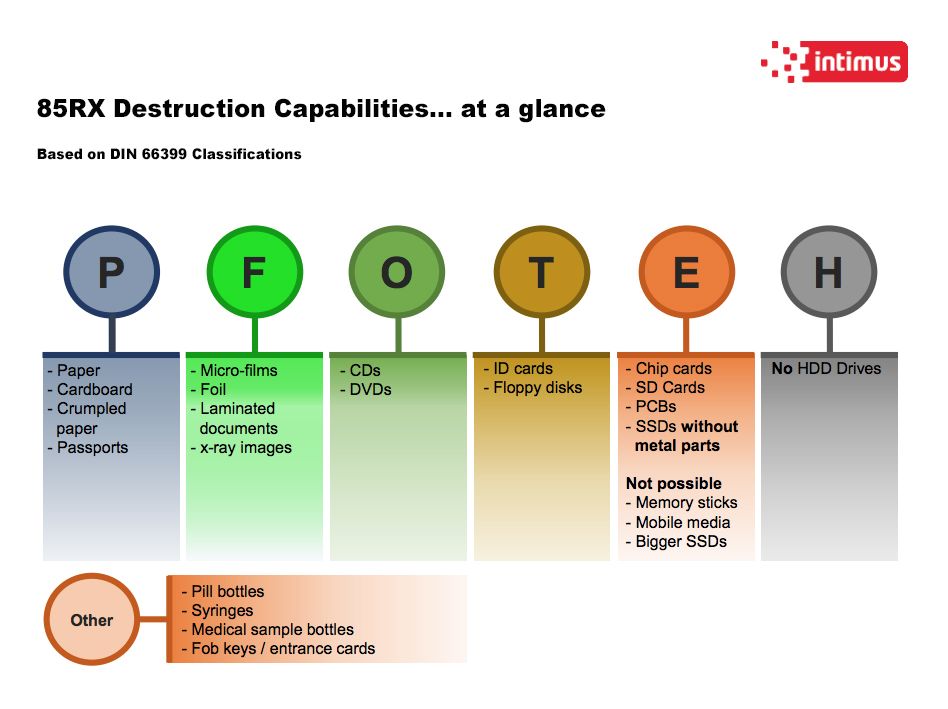 intimus

85RX Destruction Capabilities... at a glance

Based on DIN 66399 Classifications

P

- Paper
- Cardboard
- Crumpled paper
- Passports

F

- Micro-films
- Foil
- Laminated documents
- x-ray images

O

- CDs
- DVDs

T

- ID cards
- Floppy disks

E

- Chip cards
- SD Cards
- PCBs
- SSDs without metal parts

Not possible
- Memory sticks
- Mobile media
- Bigger SSDs

H

No HDD Drives

Other

- Pill bottles
- Syringes
- Medical sample bottles
- Fob keys / entrance cards